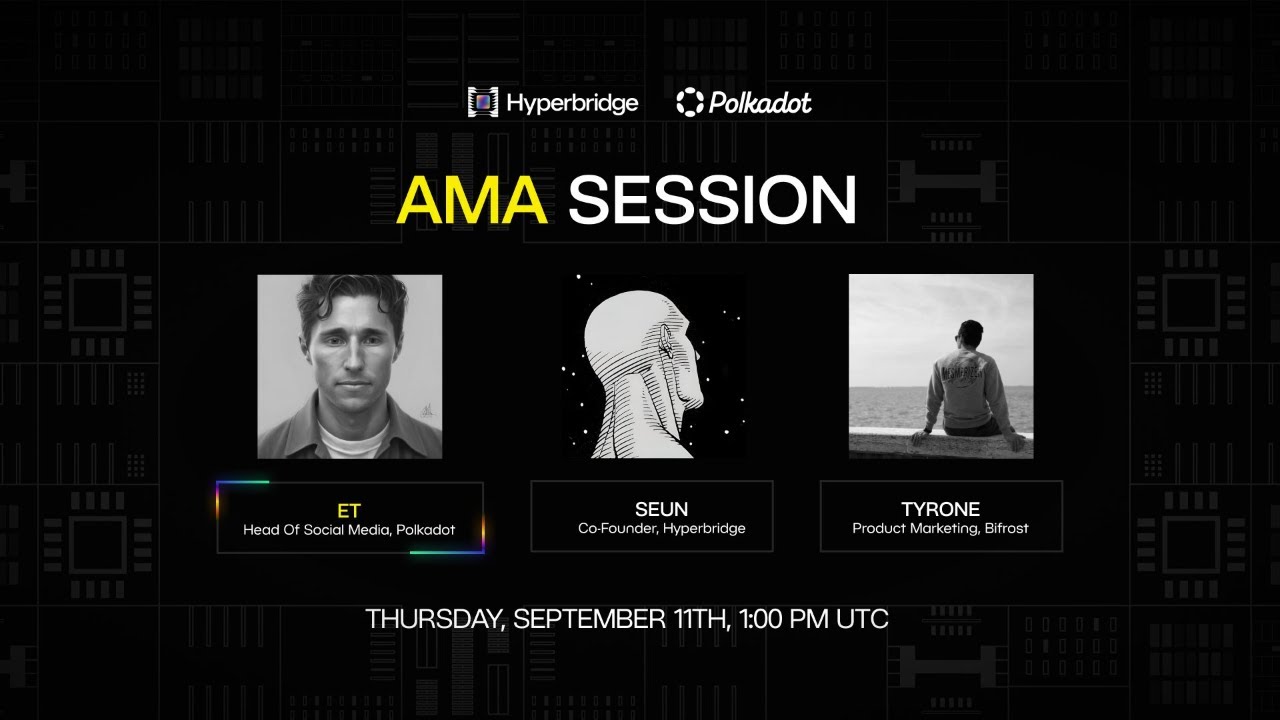 Hyperbridge Polkadot

AMA SESSION

ET
Head Of Social Media, Polkadot

SEUN
Co-Founder, Hyperbridge

TYRONE
Product Marketing, Bifrost

THURSDAY, SEPTEMBER 11TH, 1:00 PM UTC